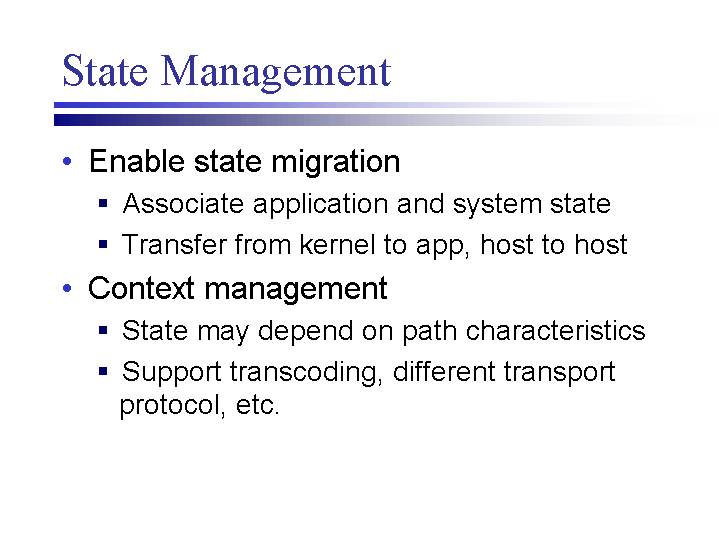 State Management

• Enable state migration
  ▪ Associate application and system state
  ▪ Transfer from kernel to app, host to host
• Context management
  ▪ State may depend on path characteristics
  ▪ Support transcoding, different transport protocol, etc.